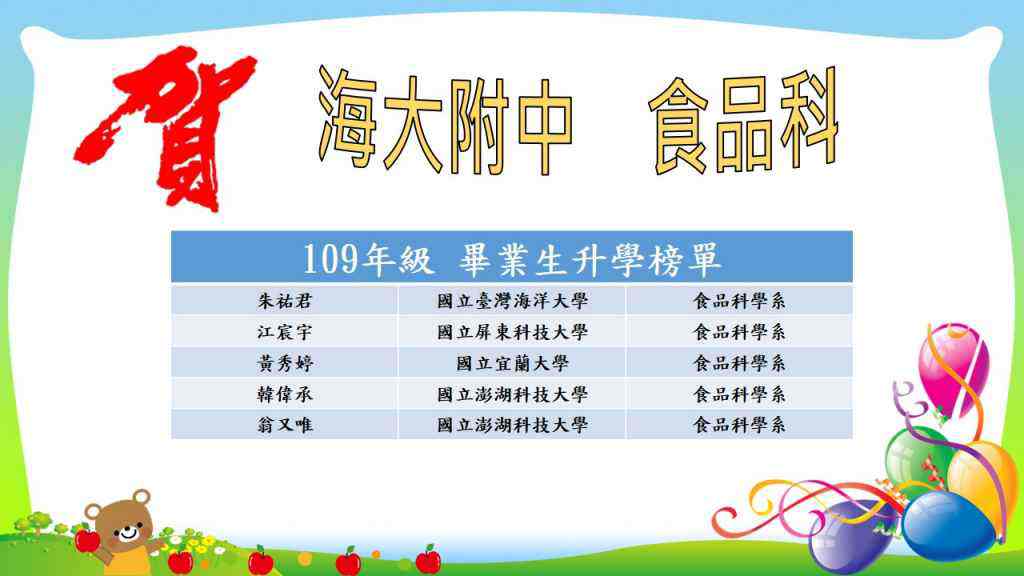 賀

海大附中　食品科

| 109年級　畢業生升學榜單 | | |
|---|---|---|
| 朱祐君 | 國立臺灣海洋大學 | 食品科學系 |
| 江宸宇 | 國立屏東科技大學 | 食品科學系 |
| 黃秀婷 | 國立宜蘭大學 | 食品科學系 |
| 韓偉承 | 國立澎湖科技大學 | 食品科學系 |
| 翁又唯 | 國立澎湖科技大學 | 食品科學系 |